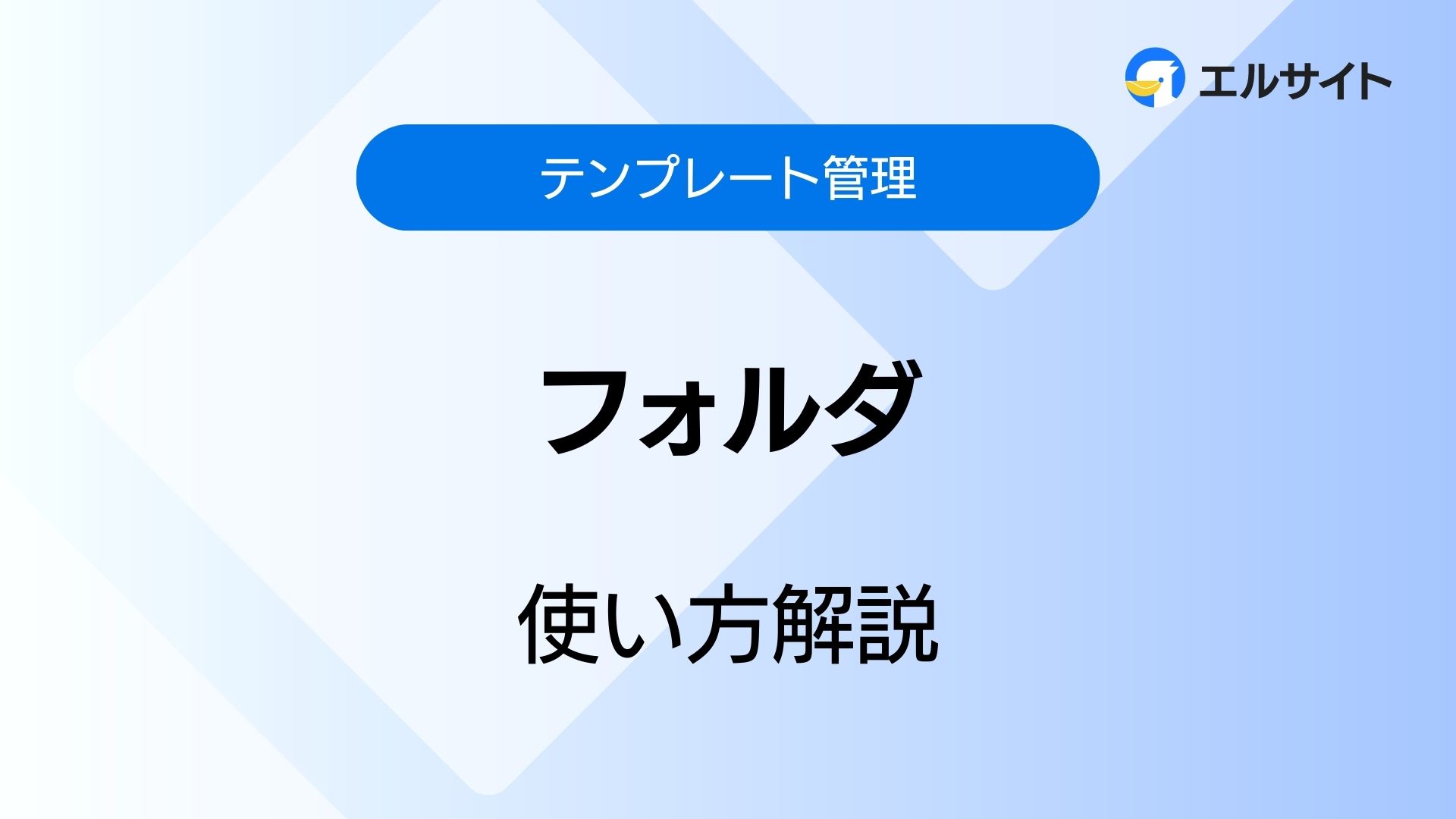 エルサイト

テンプレート管理

フォルダ

使い方解説